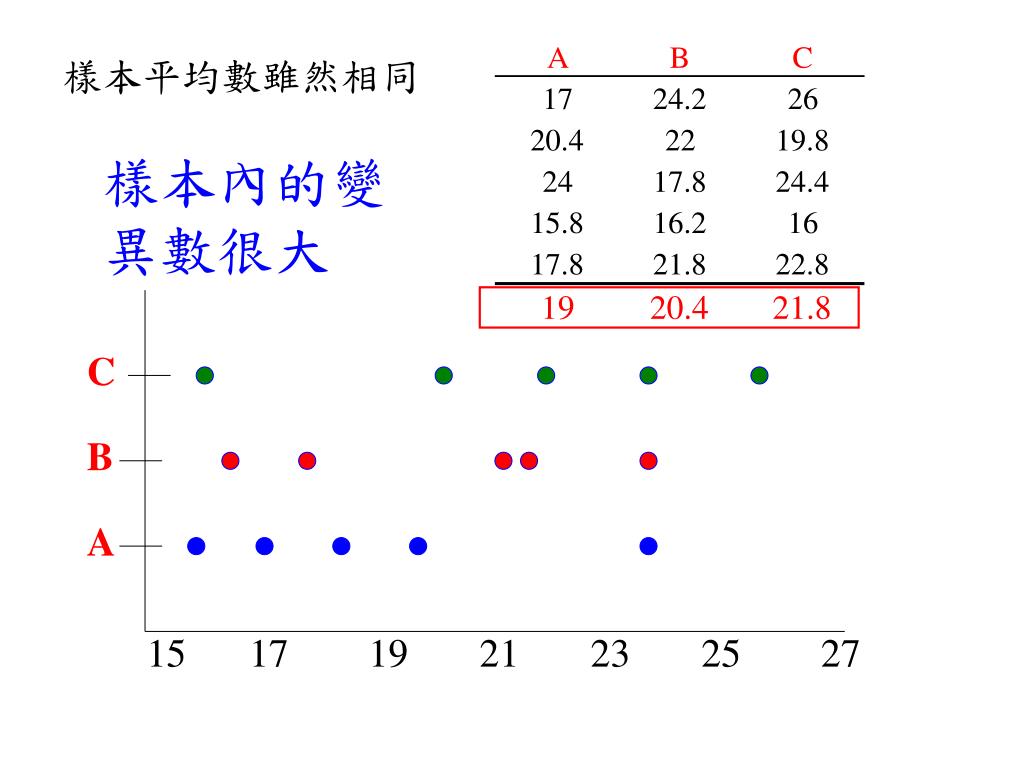 樣本平均數雖然相同

| A | B | C |
|---|---|---|
| 17 | 24.2 | 26 |
| 20.4 | 22 | 19.8 |
| 24 | 17.8 | 24.4 |
| 15.8 | 16.2 | 16 |
| 17.8 | 21.8 | 22.8 |
| 19 | 20.4 | 21.8 |

樣本內的變異數很大

C
B
A

15 17 19 21 23 25 27